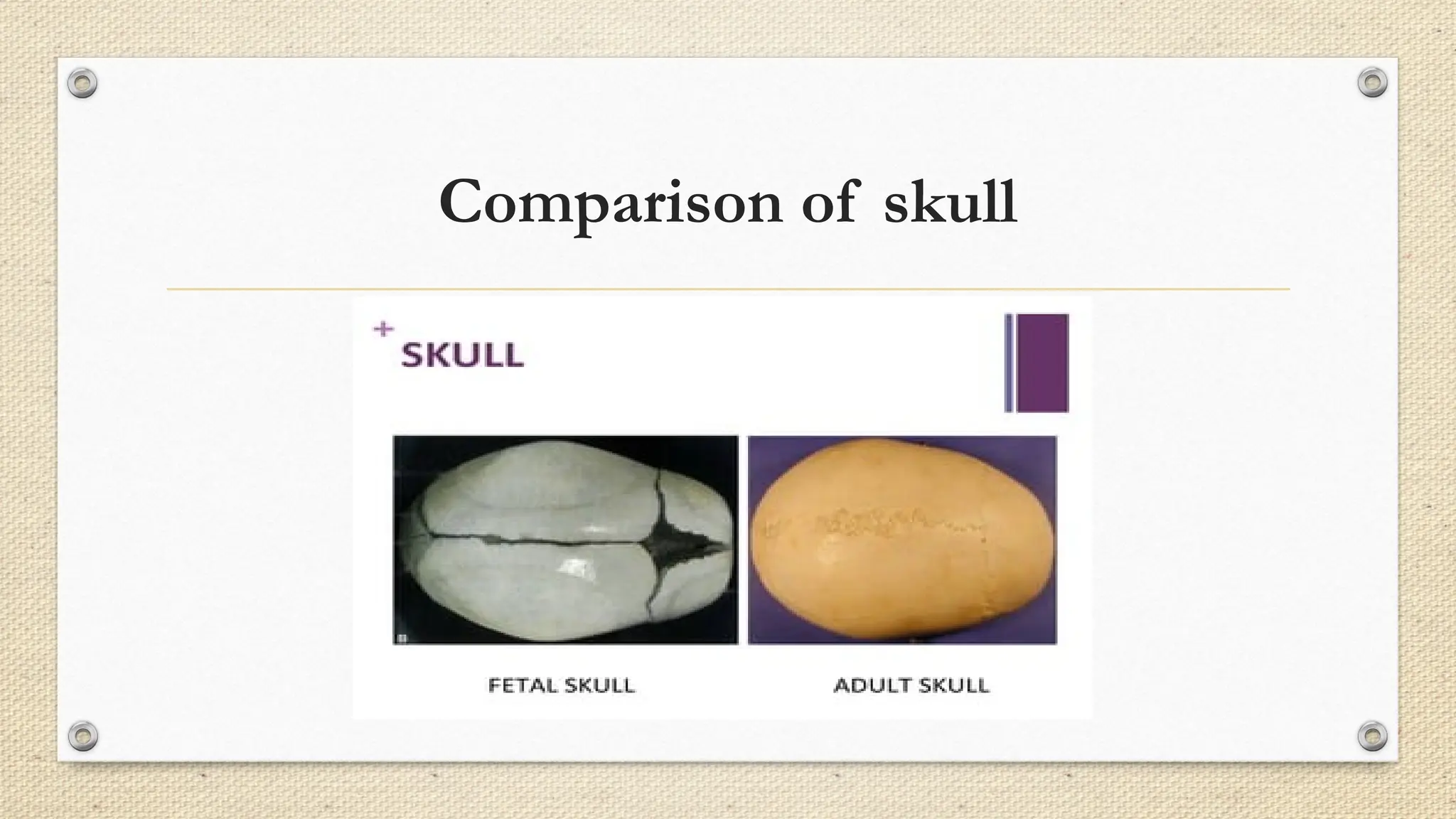 Comparison of skull

+ SKULL

FETAL SKULL

ADULT SKULL